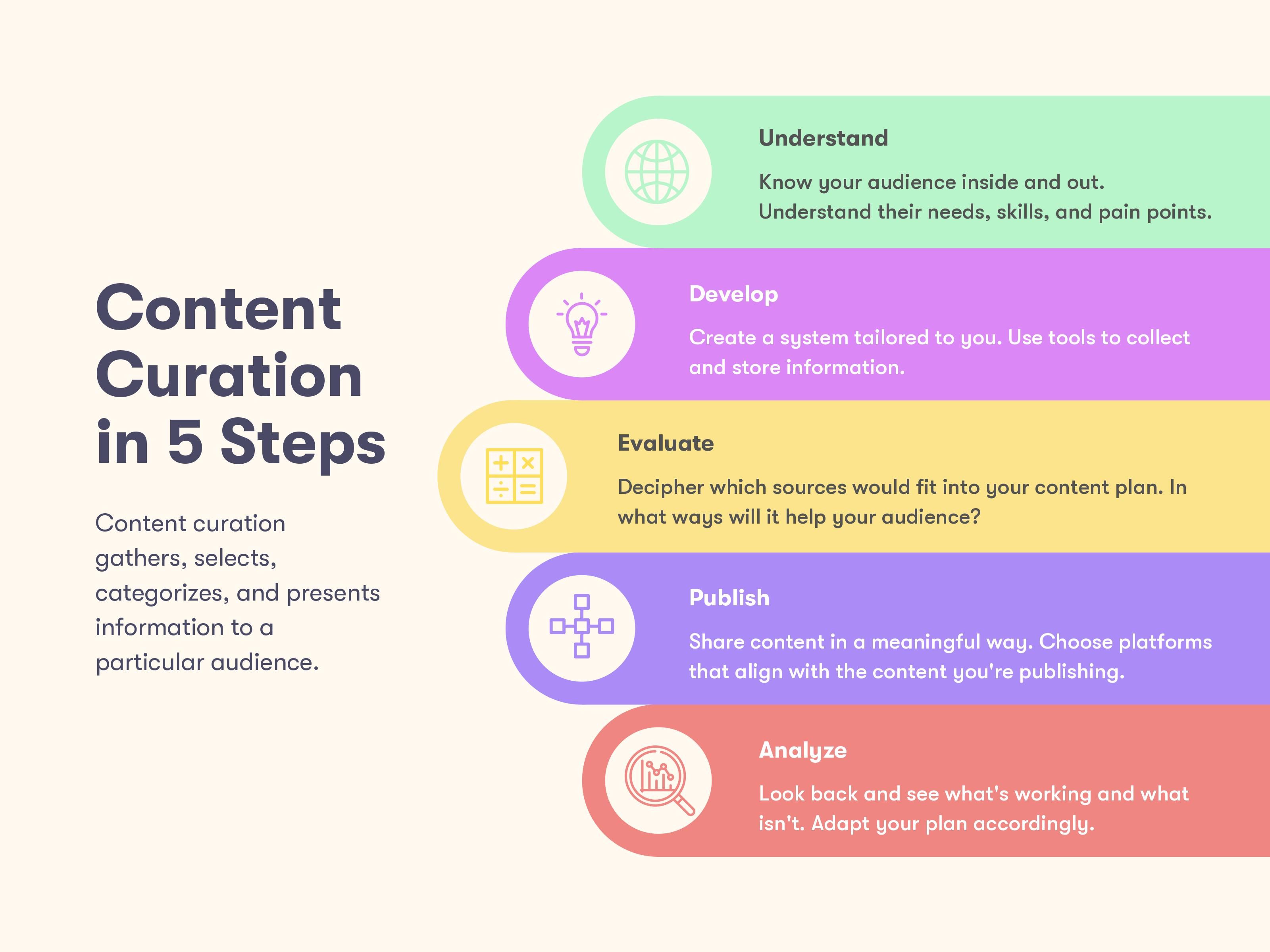 Content Curation in 5 Steps

Content curation gathers, selects, categorizes, and presents information to a particular audience.

Understand

Know your audience inside and out. Understand their needs, skills, and pain points.

Develop

Create a system tailored to you. Use tools to collect and store information.

Evaluate

Decipher which sources would fit into your content plan. In what ways will it help your audience?

Publish

Share content in a meaningful way. Choose platforms that align with the content you're publishing.

Analyze

Look back and see what's working and what isn't. Adapt your plan accordingly.